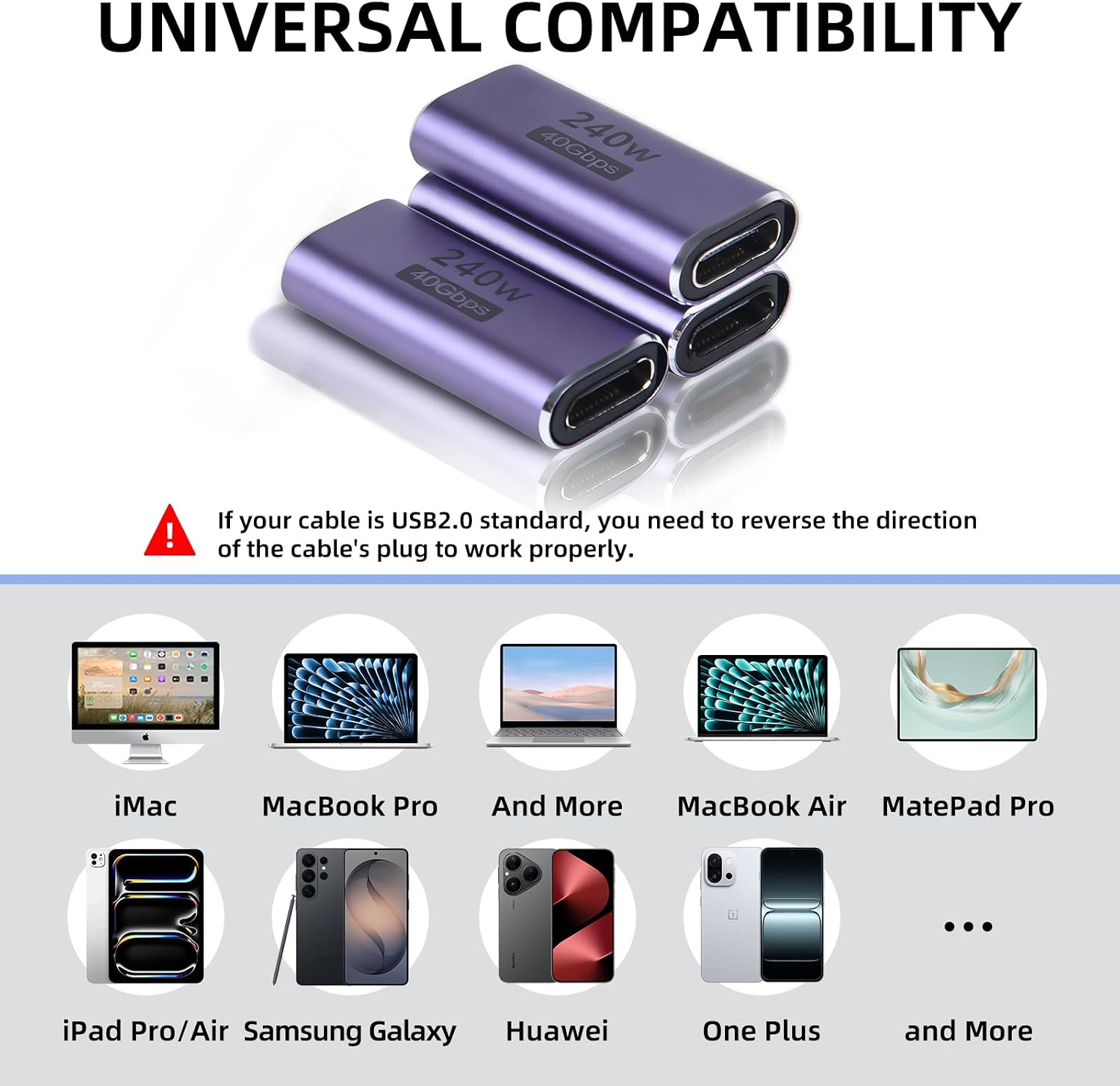 UNIVERSAL COMPATIBILITY

240w
40Gbps

240w
40Gbps

If your cable is USB2.0 standard, you need to reverse the direction of the cable's plug to work properly.

iMac

MacBook Pro

And More

MacBook Air

MatePad Pro

iPad Pro/Air

Samsung Galaxy

Huawei

One Plus

...

and More